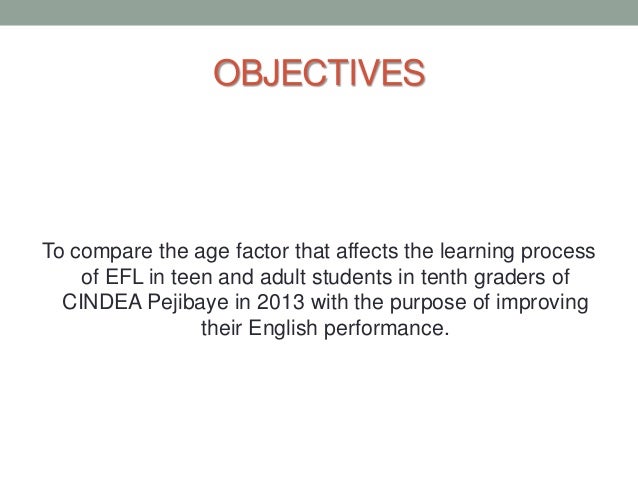 OBJECTIVES

To compare the age factor that affects the learning process of EFL in teen and adult students in tenth graders of CINDEA Pejibaye in 2013 with the purpose of improving their English performance.